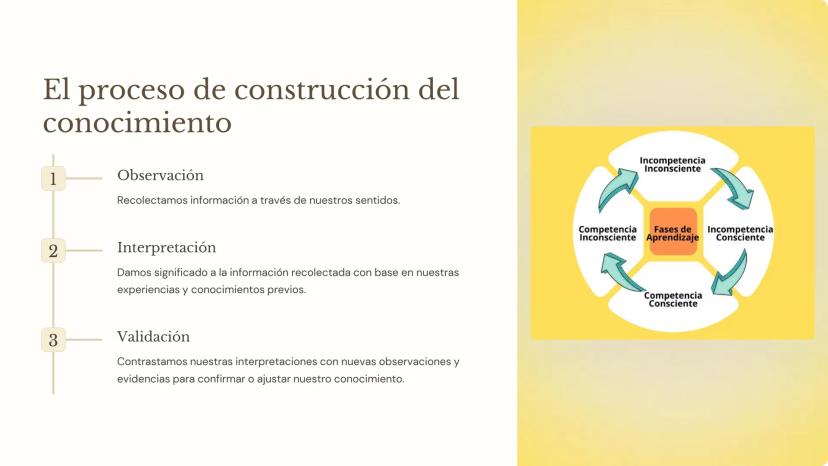 El proceso de construcción del conocimiento

1
Observación
Recolectamos información a través de nuestros sentidos.

2
Interpretación
Damos significado a la información recolectada con base en nuestras experiencias y conocimientos previos.

3
Validación
Contrastamos nuestras interpretaciones con nuevas observaciones y evidencias para confirmar o ajustar nuestro conocimiento.

Incompetencia Inconsciente
Incompetencia Consciente
Competencia Consciente
Competencia Inconsciente
Fases de Aprendizaje